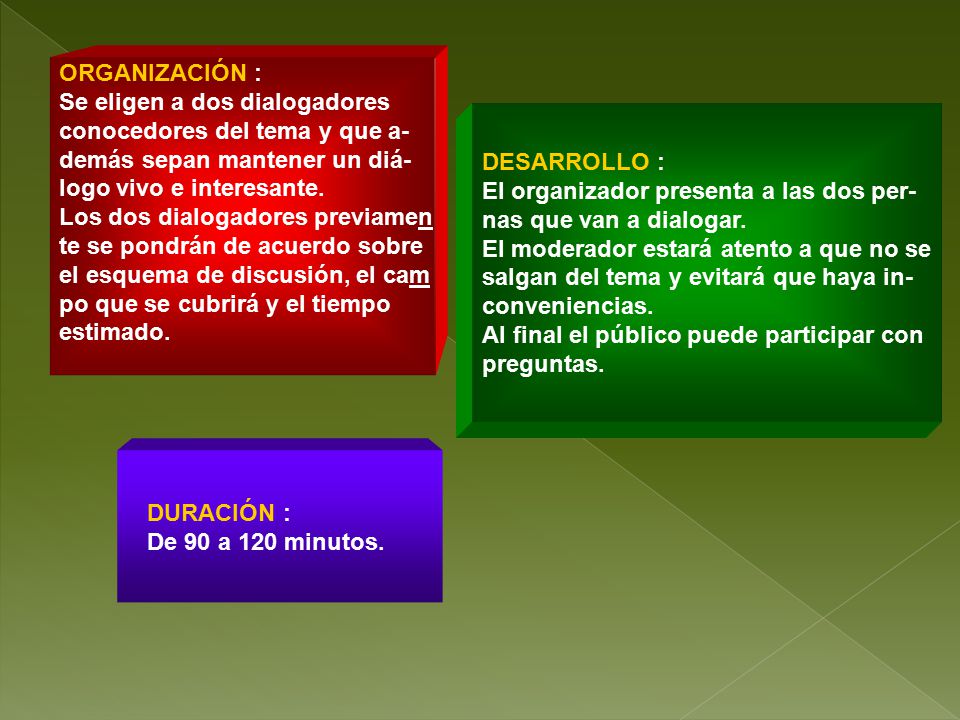 ORGANIZACIÓN :
Se eligen a dos dialogadores conocedores del tema y que además sepan mantener un diálogo vivo e interesante.
Los dos dialogadores previamente se pondrán de acuerdo sobre el esquema de discusión, el campo que se cubrirá y el tiempo estimado.

DESARROLLO :
El organizador presenta a las dos pernas que van a dialogar.
El moderador estará atento a que no se salgan del tema y evitará que haya inconveniencias.
Al final el público puede participar con preguntas.

DURACIÓN :
De 90 a 120 minutos.